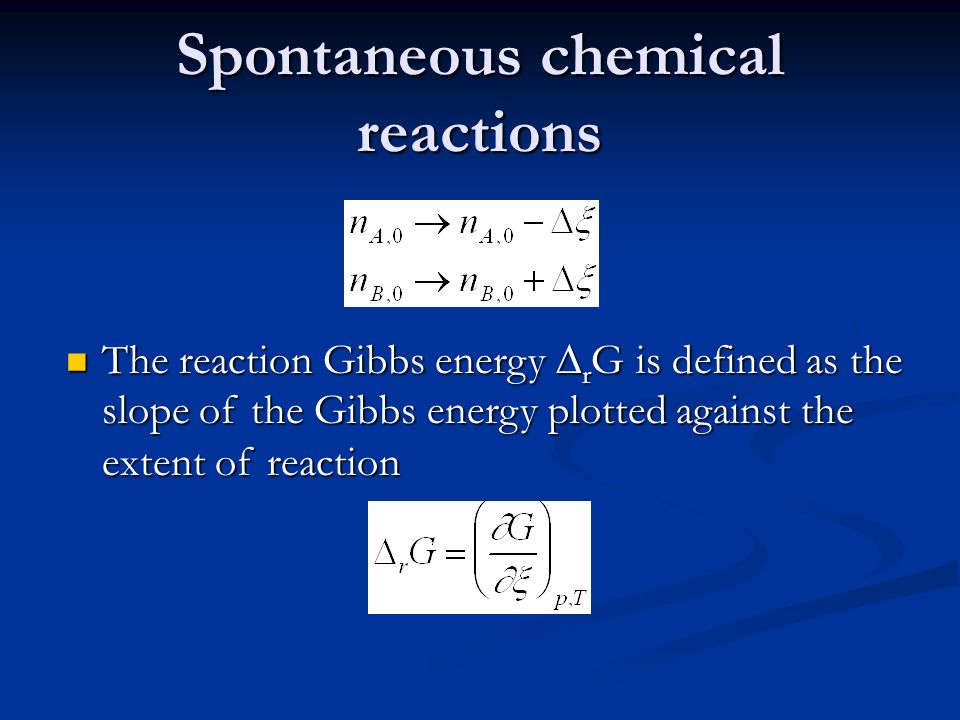 Spontaneous chemical reactions

$n_{A,0} \rightarrow n_{A,0} - \Delta\xi$
$n_{B,0} \rightarrow n_{B,0} + \Delta\xi$

The reaction Gibbs energy $\Delta_r G$ is defined as the slope of the Gibbs energy plotted against the extent of reaction

$\Delta_r G = \left(\frac{\partial G}{\partial \xi}\right)_{p,T}$